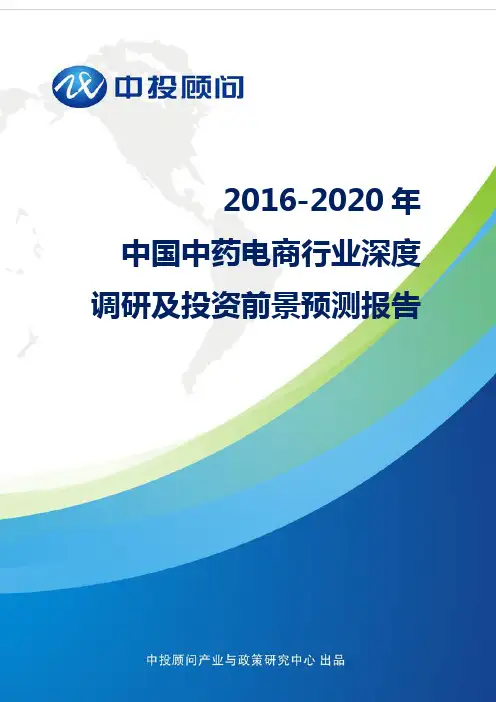 中投顾问

2016-2020 年
中国中药电商行业深度
调研及投资前景预测报告

中投顾问产业与政策研究中心 出品